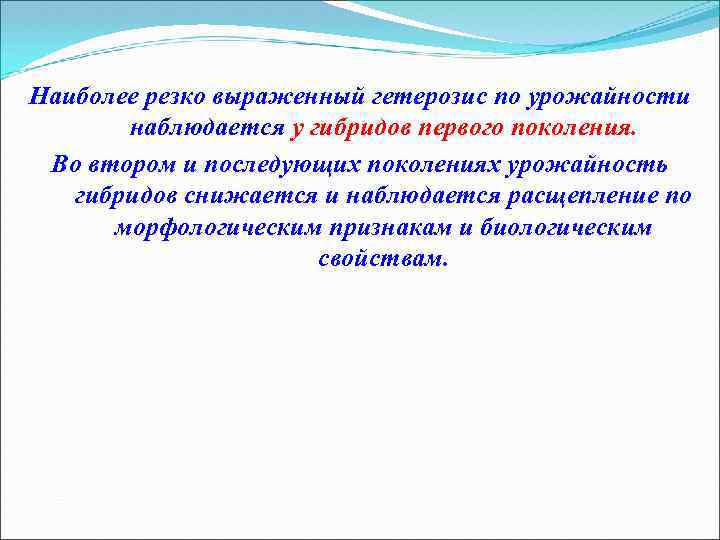 Наиболее резко выраженный гетерозис по урожайности наблюдается у гибридов первого поколения.

Во втором и последующих поколениях урожайность гибридов снижается и наблюдается расщепление по морфологическим признакам и биологическим свойствам.